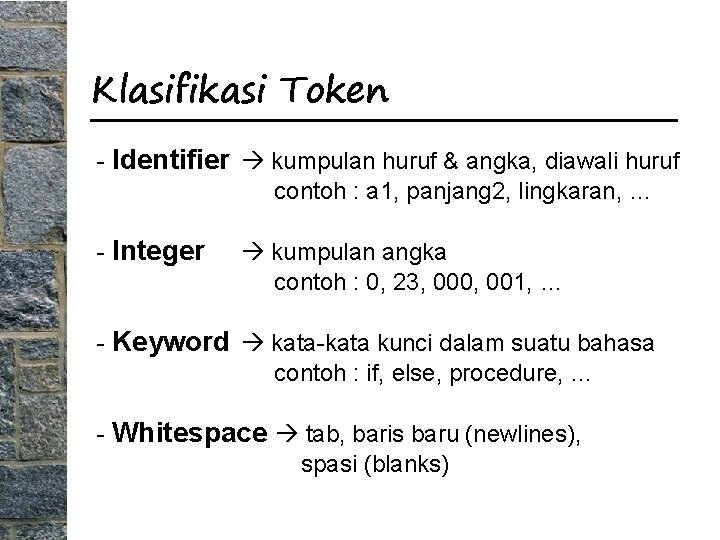 Klasifikasi Token

- Identifier → kumpulan huruf & angka, diawali huruf
contoh : a1, panjang2, lingkaran, ...

- Integer → kumpulan angka
contoh : 0, 23, 000, 001, ...

- Keyword → kata-kata kunci dalam suatu bahasa
contoh : if, else, procedure, ...

- Whitespace → tab, baris baru (newlines), spasi (blanks)